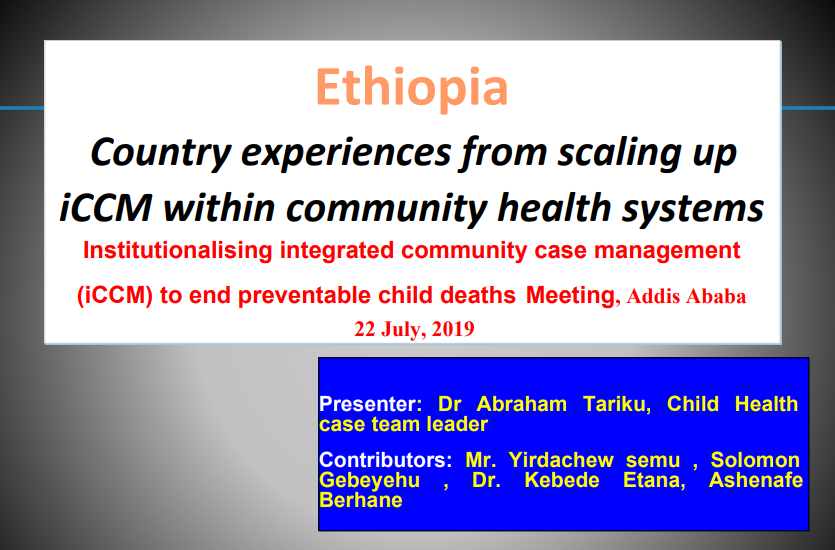 Ethiopia

Country experiences from scaling up iCCM within community health systems

Institutionalising integrated community case management (iCCM) to end preventable child deaths Meeting, Addis Ababa 22 July, 2019

Presenter: Dr Abraham Tariku, Child Health case team leader

Contributors: Mr. Yirdachew semu , Solomon Gebeyehu , Dr. Kebede Etana, Ashenafe Berhane